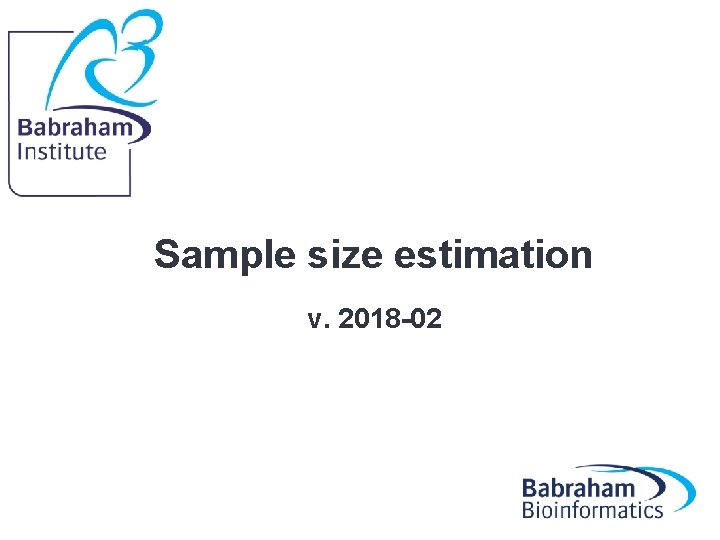 Babraham Institute

Sample size estimation

v. 2018-02

Babraham Bioinformatics